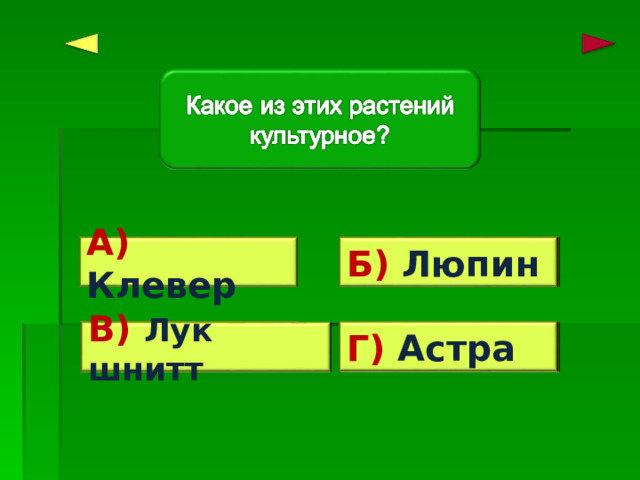 Какое из этих растений культурное?

А) Клевер

Б) Люпин

В) Лук шнитт

Г) Астра